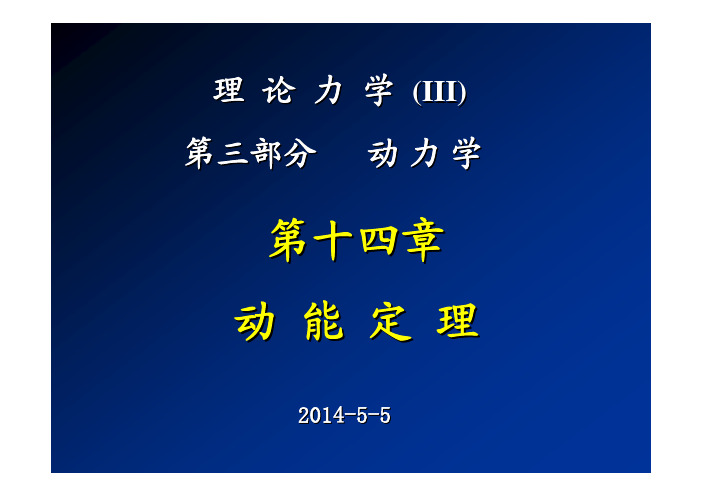 理 论 力 学 (III)

第三部分　动力学

第十四章

动 能 定 理

2014-5-5